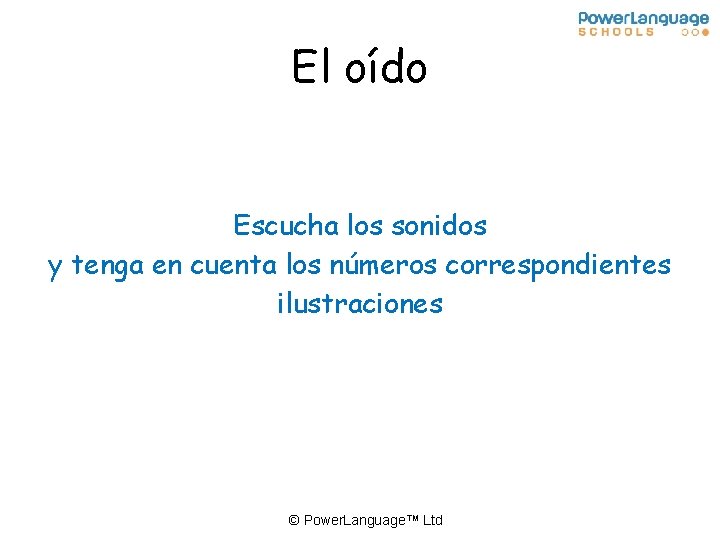 PowerLanguage
SCHOOLS

El oído

Escucha los sonidos
y tenga en cuenta los números correspondientes
ilustraciones

© PowerLanguage™ Ltd